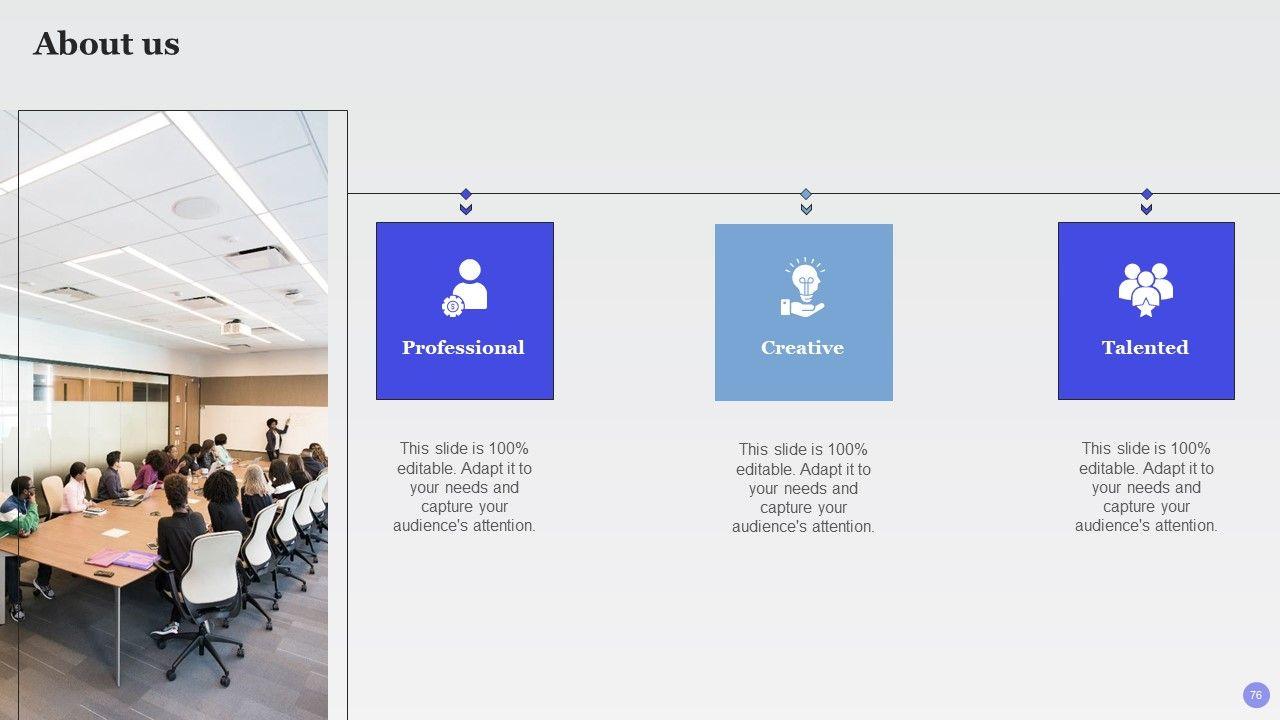 About us

Professional

This slide is 100% editable. Adapt it to your needs and capture your audience's attention.

Creative

This slide is 100% editable. Adapt it to your needs and capture your audience's attention.

Talented

This slide is 100% editable. Adapt it to your needs and capture your audience's attention.

76